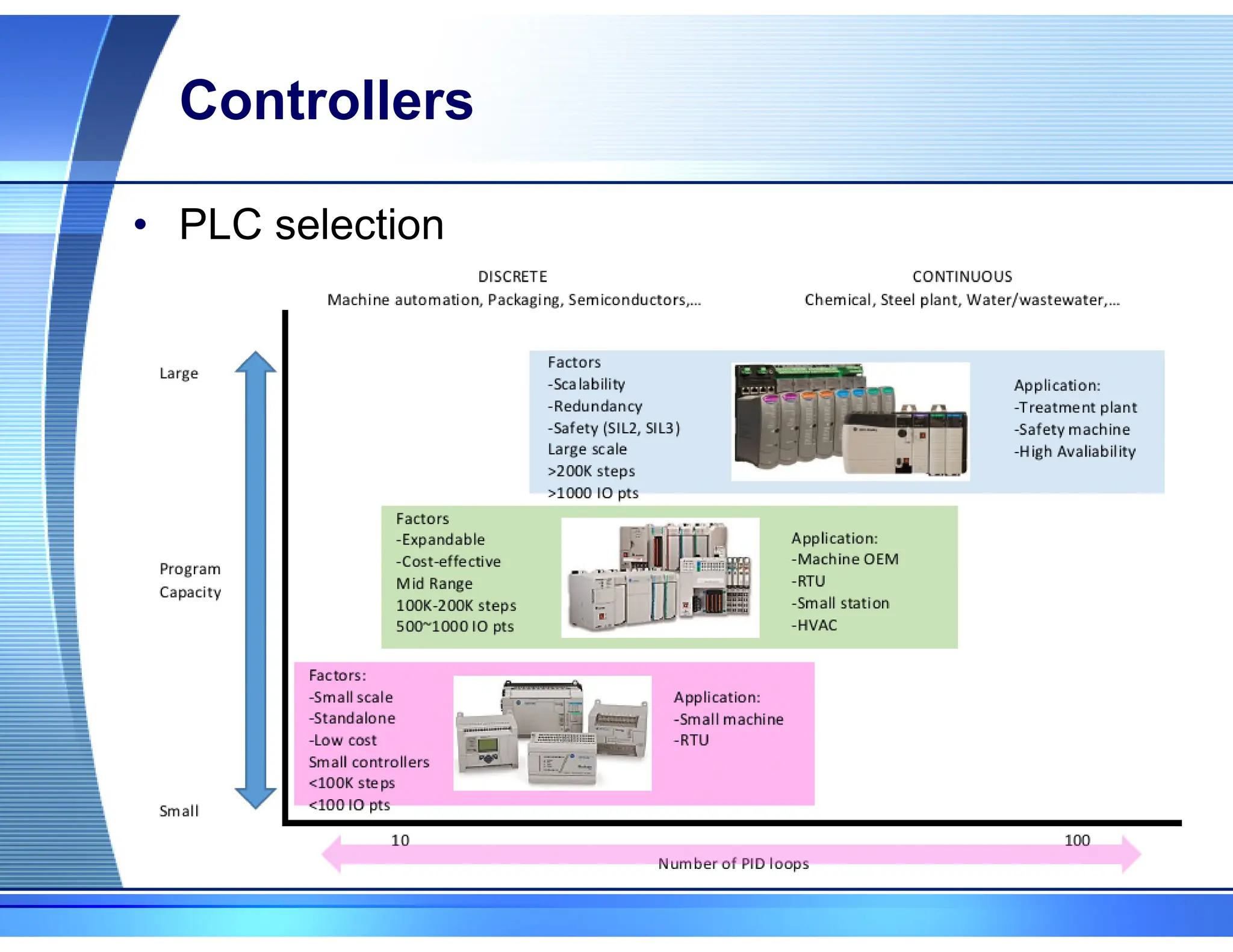 Controllers

• PLC selection

DISCRETE
Machine automation, Packaging, Semiconductors,...

CONTINUOUS
Chemical, Steel plant, Water/wastewater,...

Large

Program Capacity

Small

Factors
-Scalability
-Redundancy
-Safety (SIL2, SIL3)
Large scale
>200K steps
>1000 IO pts

Application:
-Treatment plant
-Safety machine
-High Avaliability

Factors
-Expandable
-Cost-effective
Mid Range
100K-200K steps
500~1000 IO pts

Application:
-Machine OEM
-RTU
-Small station
-HVAC

Factors:
-Small scale
-Standalone
-Low cost
Small controllers
<100K steps
<100 IO pts

Application:
-Small machine
-RTU

10
100
Number of PID loops